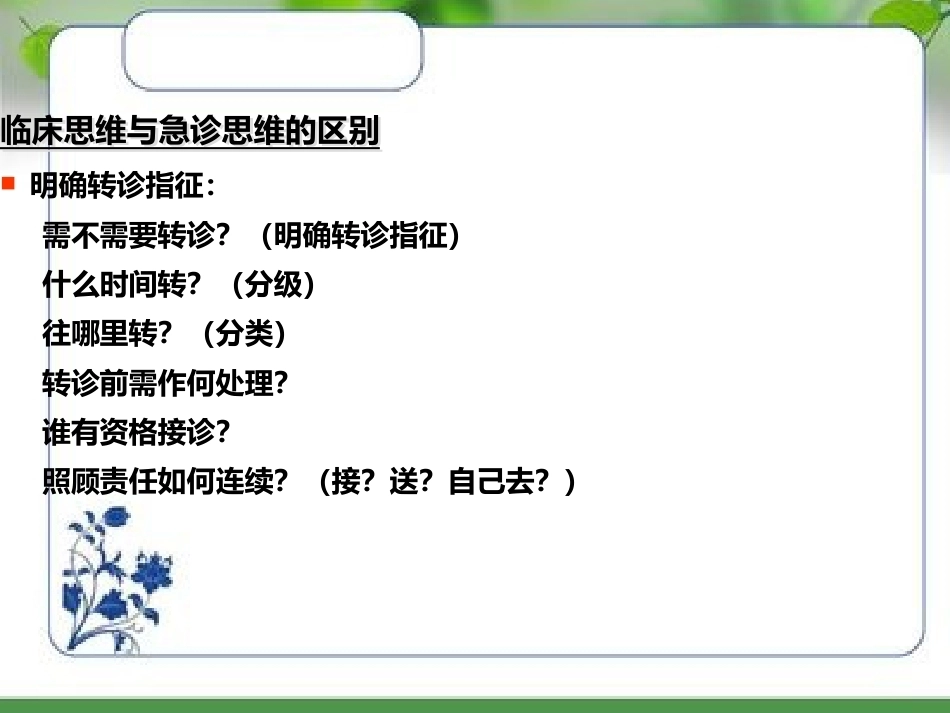 临床思维与急诊思维的区别

明确转诊指征：

需不需要转诊？（明确转诊指征）

什么时间转？（分级）

往哪里转？（分类）

转诊前需作何处理？

谁有资格接诊？

照顾责任如何连续？（接？送？自己去？）